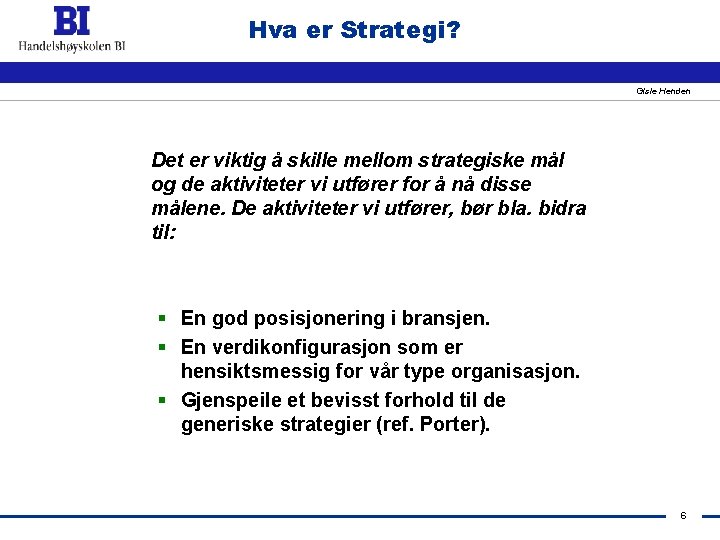 BI
Handelshøyskolen BI

Hva er Strategi?

Gisle Henden

Det er viktig å skille mellom strategiske mål og de aktiviteter vi utfører for å nå disse målene. De aktiviteter vi utfører, bør bla. bidra til:

- En god posisjonering i bransjen.
- En verdikonfigurasjon som er hensiktsmessig for vår type organisasjon.
- Gjenspeile et bevisst forhold til de generiske strategier (ref. Porter).

6